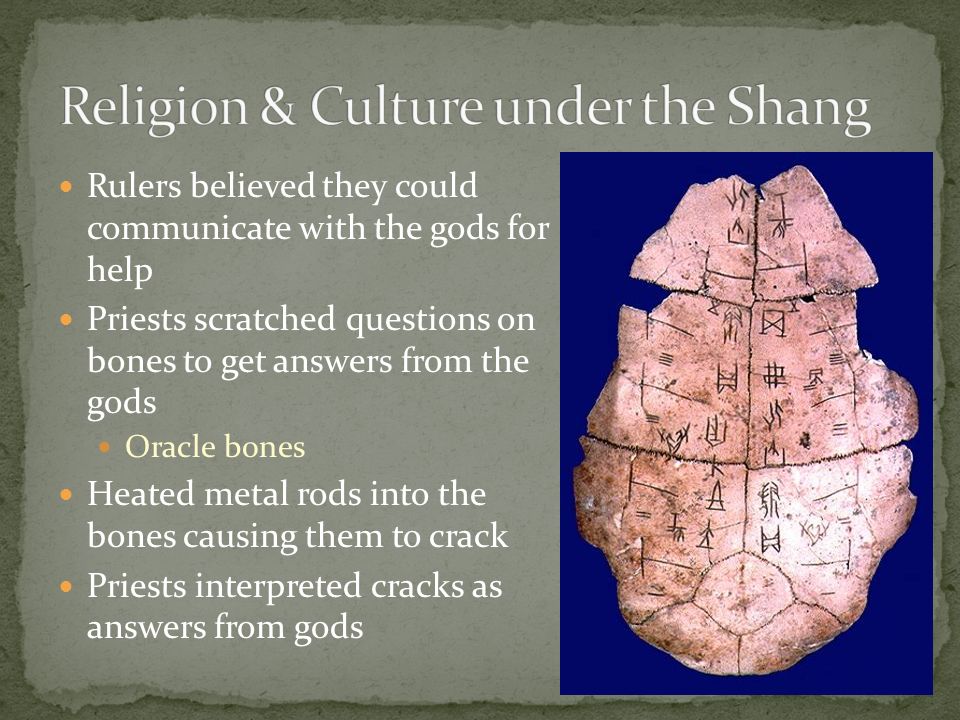 Religion & Culture under the Shang

- Rulers believed they could communicate with the gods for help
- Priests scratched questions on bones to get answers from the gods
  - Oracle bones
- Heated metal rods into the bones causing them to crack
- Priests interpreted cracks as answers from gods